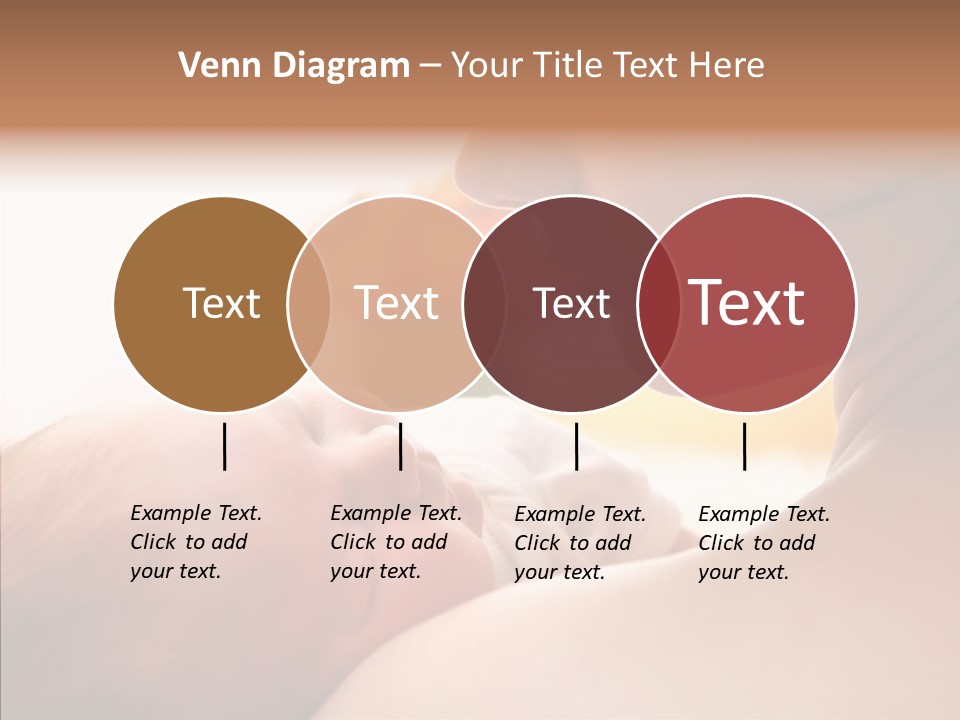 Venn Diagram – Your Title Text Here

Text

Text

Text

Text

Example Text. Click to add your text.

Example Text. Click to add your text.

Example Text. Click to add your text.

Example Text. Click to add your text.